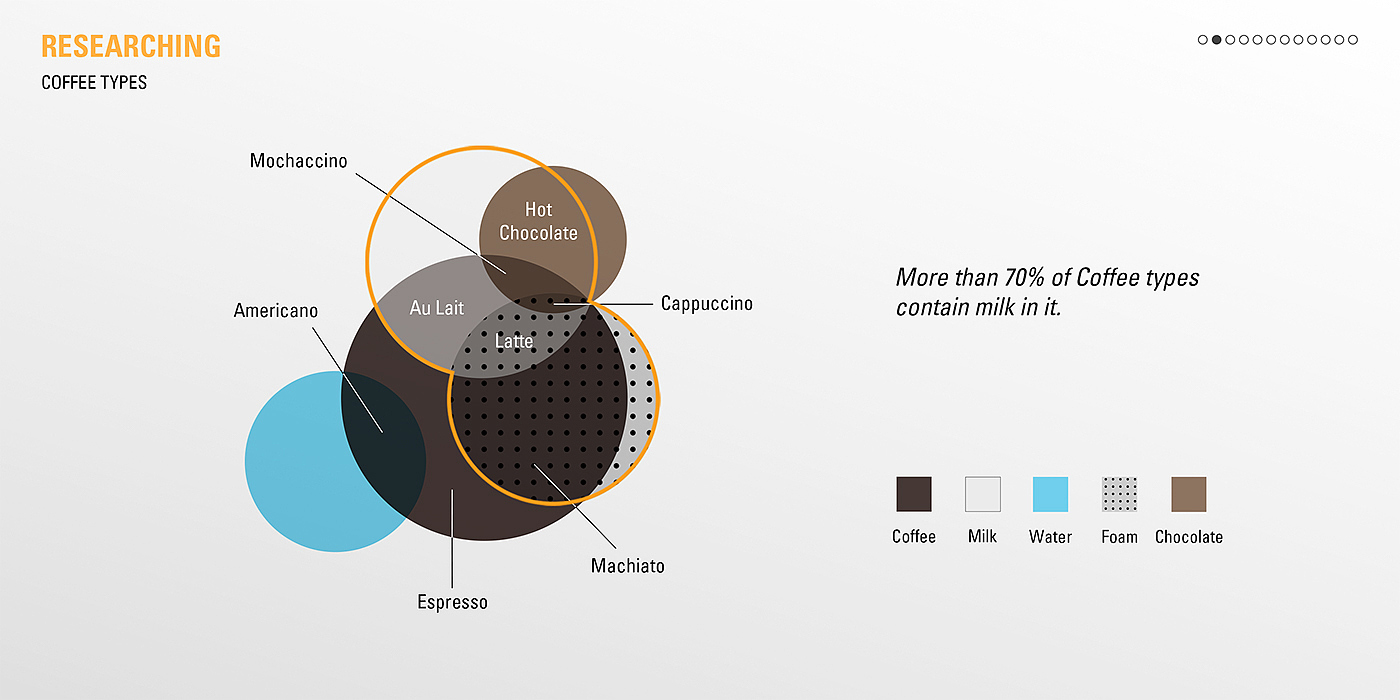 RESEARCHING

COFFEE TYPES

Mochaccino

Hot Chocolate

Au Lait

Cappuccino

Americano

Latte

Machiato

Espresso

More than 70% of Coffee types contain milk in it.

Coffee

Milk

Water

Foam

Chocolate